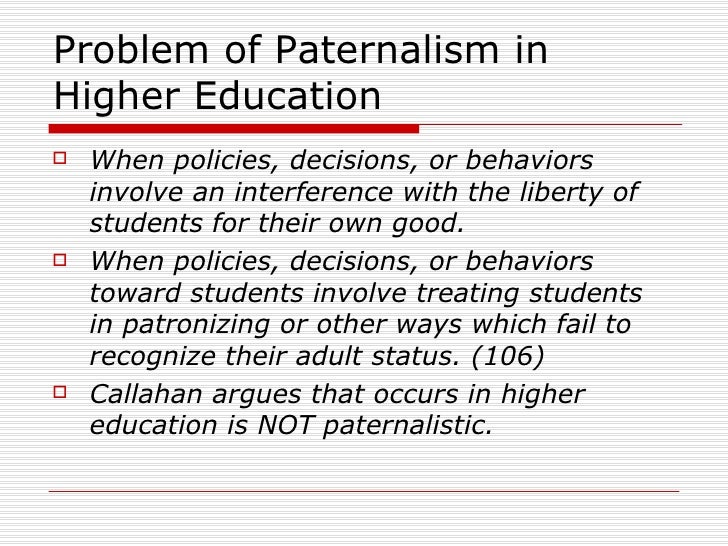 Problem of Paternalism in Higher Education

When policies, decisions, or behaviors involve an interference with the liberty of students for their own good.

When policies, decisions, or behaviors toward students involve treating students in patronizing or other ways which fail to recognize their adult status. (106)

Callahan argues that occurs in higher education is NOT paternalistic.